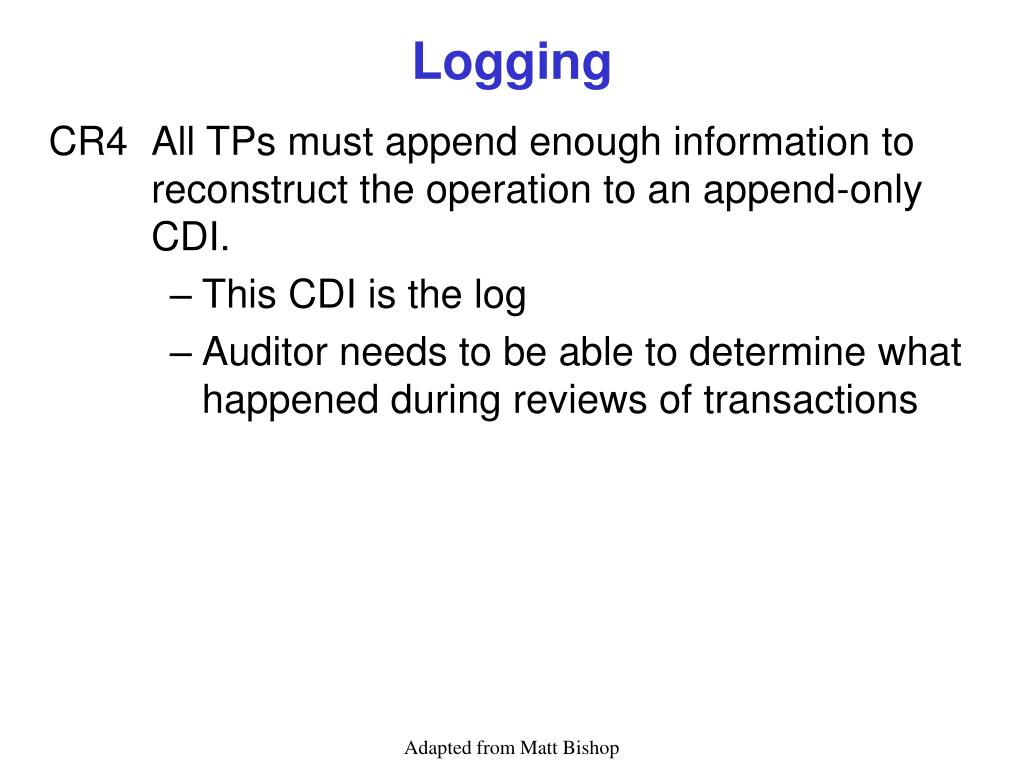 Logging

CR4 All TPs must append enough information to reconstruct the operation to an append-only CDI.

– This CDI is the log

– Auditor needs to be able to determine what happened during reviews of transactions

Adapted from Matt Bishop